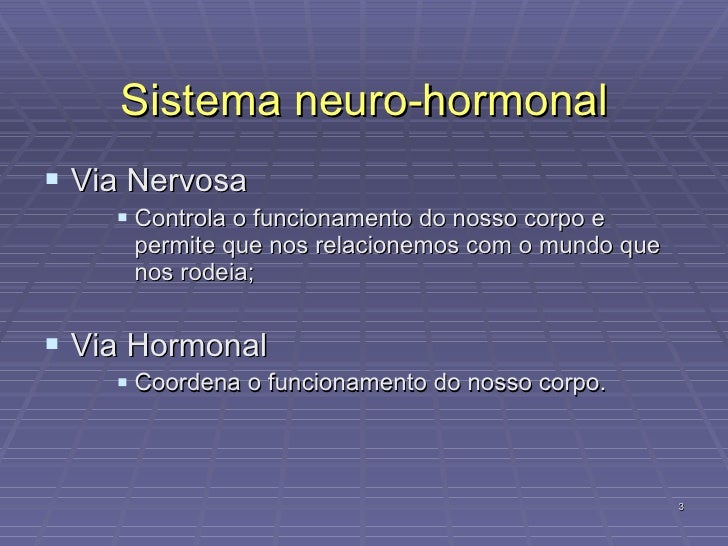 Sistema neuro-hormonal

▪ Via Nervosa
▪ Controla o funcionamento do nosso corpo e permite que nos relacionemos com o mundo que nos rodeia;

▪ Via Hormonal
▪ Coordena o funcionamento do nosso corpo.

3